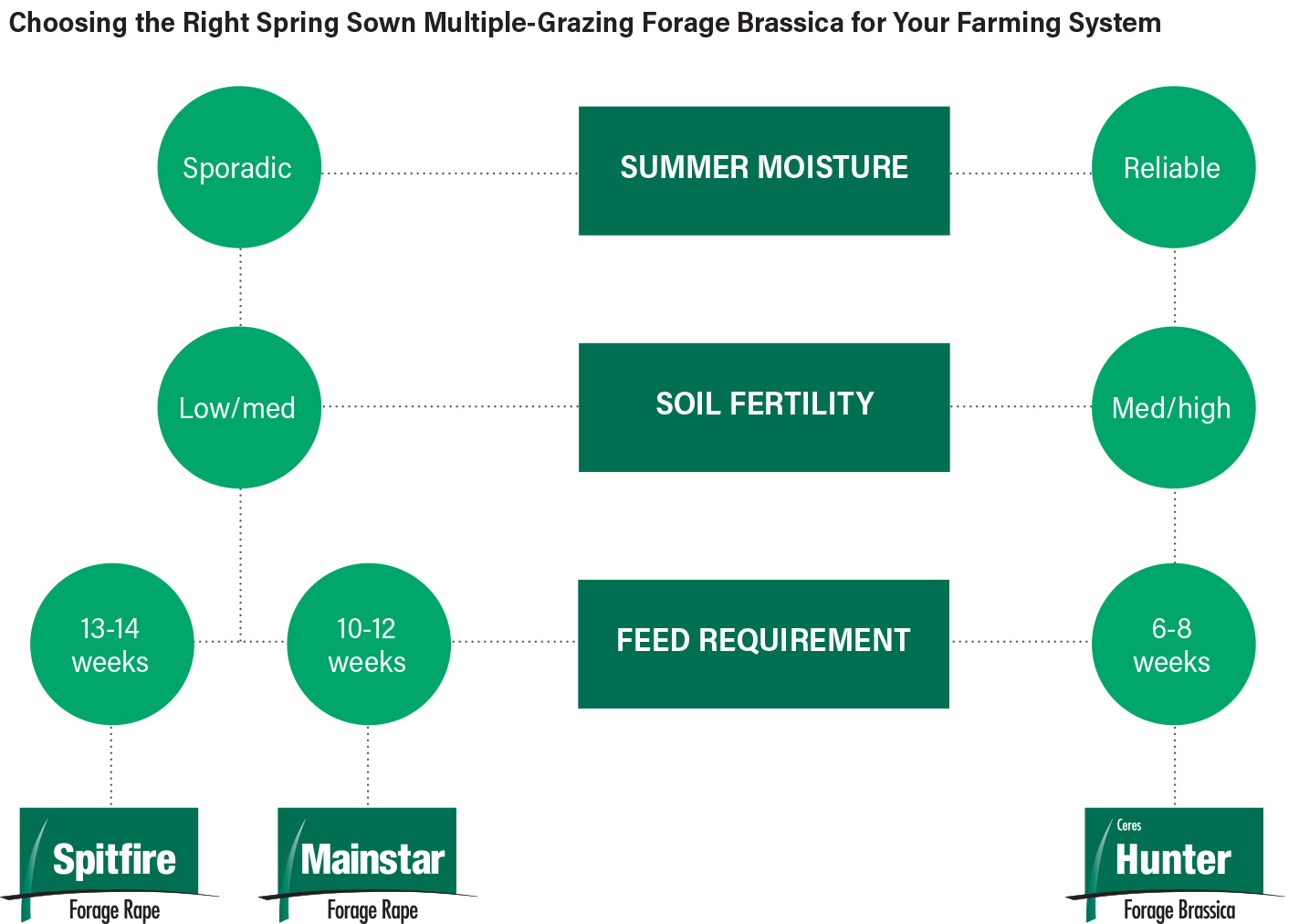 Choosing the Right Spring Sown Multiple-Grazing Forage Brassica for Your Farming System

Sporadic

SUMMER MOISTURE

Reliable

Low/med

SOIL FERTILITY

Med/high

13-14 weeks

10-12 weeks

FEED REQUIREMENT

6-8 weeks

Spitfire
Forage Rape

Mainstar
Forage Rape

Ceres
Hunter
Forage Brassica